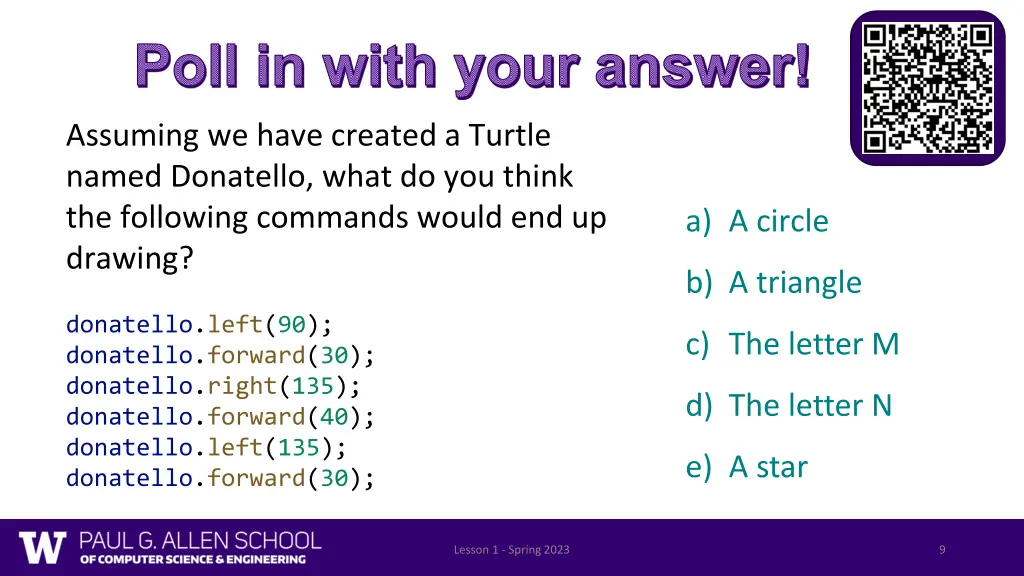 Poll in with your answer!

Assuming we have created a Turtle named Donatello, what do you think the following commands would end up drawing?

donatello.left(90);
donatello.forward(30);
donatello.right(135);
donatello.forward(40);
donatello.left(135);
donatello.forward(30);

a) A circle
b) A triangle
c) The letter M
d) The letter N
e) A star

W PAUL G. ALLEN SCHOOL OF COMPUTER SCIENCE & ENGINEERING

Lesson 1 - Spring 2023

9